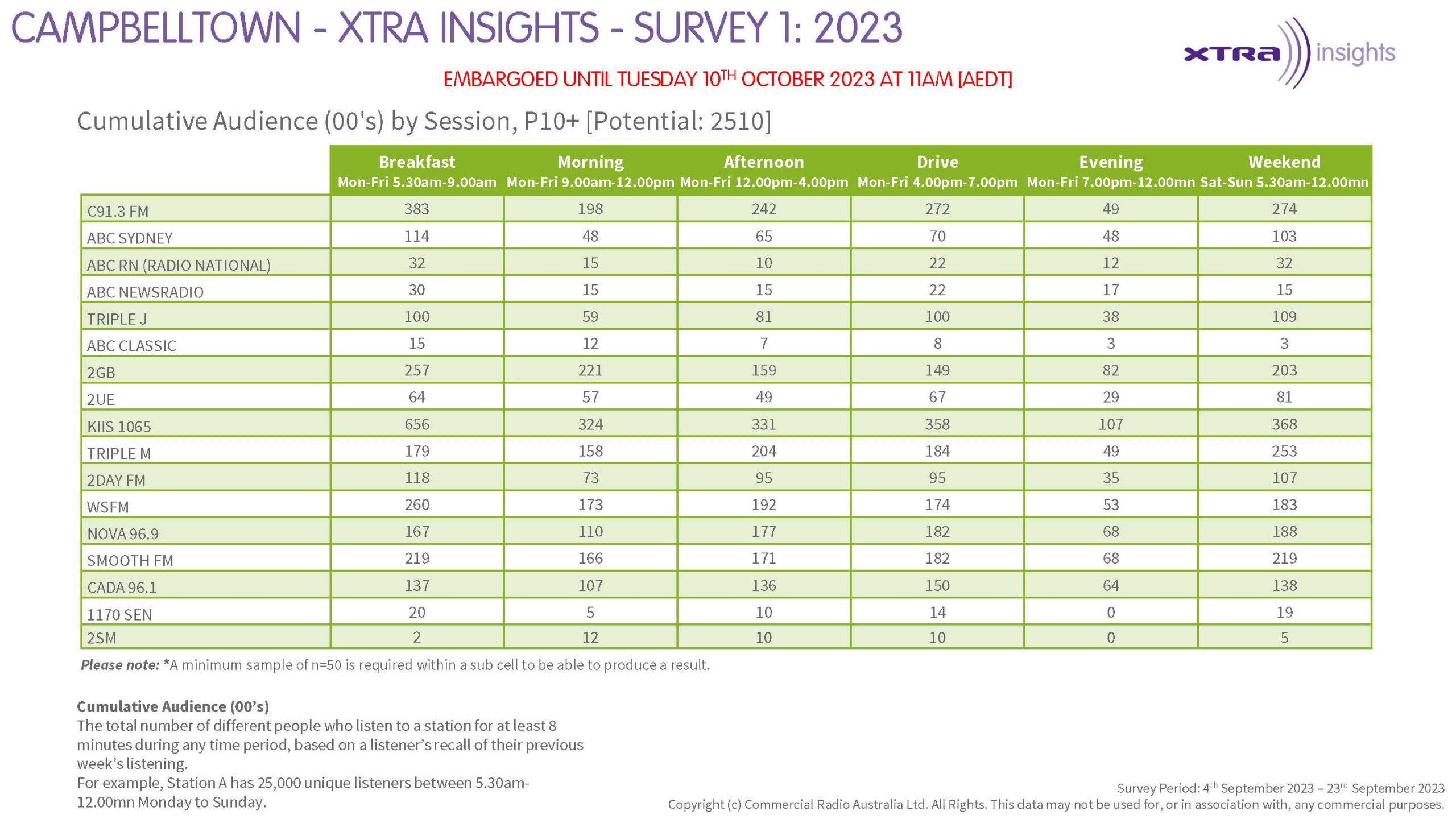 CAMPBELLTOWN - XTRA INSIGHTS - SURVEY 1: 2023

XTRA insights

EMBARGOED UNTIL TUESDAY 10$^{TH}$ OCTOBER 2023 AT 11AM [AEDT]

Cumulative Audience (00's) by Session, P10+ [Potential: 2510]

| | Breakfast Mon-Fri 5.30am-9.00am | Morning Mon-Fri 9.00am-12.00pm | Afternoon Mon-Fri 12.00pm-4.00pm | Drive Mon-Fri 4.00pm-7.00pm | Evening Mon-Fri 7.00pm-12.00mn | Weekend Sat-Sun 5.30am-12.00mn |
|---|---|---|---|---|---|---|
| C91.3 FM | 383 | 198 | 242 | 272 | 49 | 274 |
| ABC SYDNEY | 114 | 48 | 65 | 70 | 48 | 103 |
| ABC RN (RADIO NATIONAL) | 32 | 15 | 10 | 22 | 12 | 32 |
| ABC NEWSRADIO | 30 | 15 | 15 | 22 | 17 | 15 |
| TRIPLE J | 100 | 59 | 81 | 100 | 38 | 109 |
| ABC CLASSIC | 15 | 12 | 7 | 8 | 3 | 3 |
| 2GB | 257 | 221 | 159 | 149 | 82 | 203 |
| 2UE | 64 | 57 | 49 | 67 | 29 | 81 |
| KIIS 1065 | 656 | 324 | 331 | 358 | 107 | 368 |
| TRIPLE M | 179 | 158 | 204 | 184 | 49 | 253 |
| 2DAY FM | 118 | 73 | 95 | 95 | 35 | 107 |
| WSFM | 260 | 173 | 192 | 174 | 53 | 183 |
| NOVA 96.9 | 167 | 110 | 177 | 182 | 68 | 188 |
| SMOOTH FM | 219 | 166 | 171 | 182 | 68 | 219 |
| CADA 96.1 | 137 | 107 | 136 | 150 | 64 | 138 |
| 1170 SEN | 20 | 5 | 10 | 14 | 0 | 19 |
| 2SM | 2 | 12 | 10 | 10 | 0 | 5 |

Please note: *A minimum sample of n=50 is required within a sub cell to be able to produce a result.

Cumulative Audience (00's)
The total number of different people who listen to a station for at least 8 minutes during any time period, based on a listener's recall of their previous week's listening.
For example, Station A has 25,000 unique listeners between 5.30am-12.00mn Monday to Sunday.

Survey Period: 4$^{th}$ September 2023 – 23$^{rd}$ September 2023
Copyright (c) Commercial Radio Australia Ltd. All Rights. This data may not be used for, or in association with, any commercial purposes.